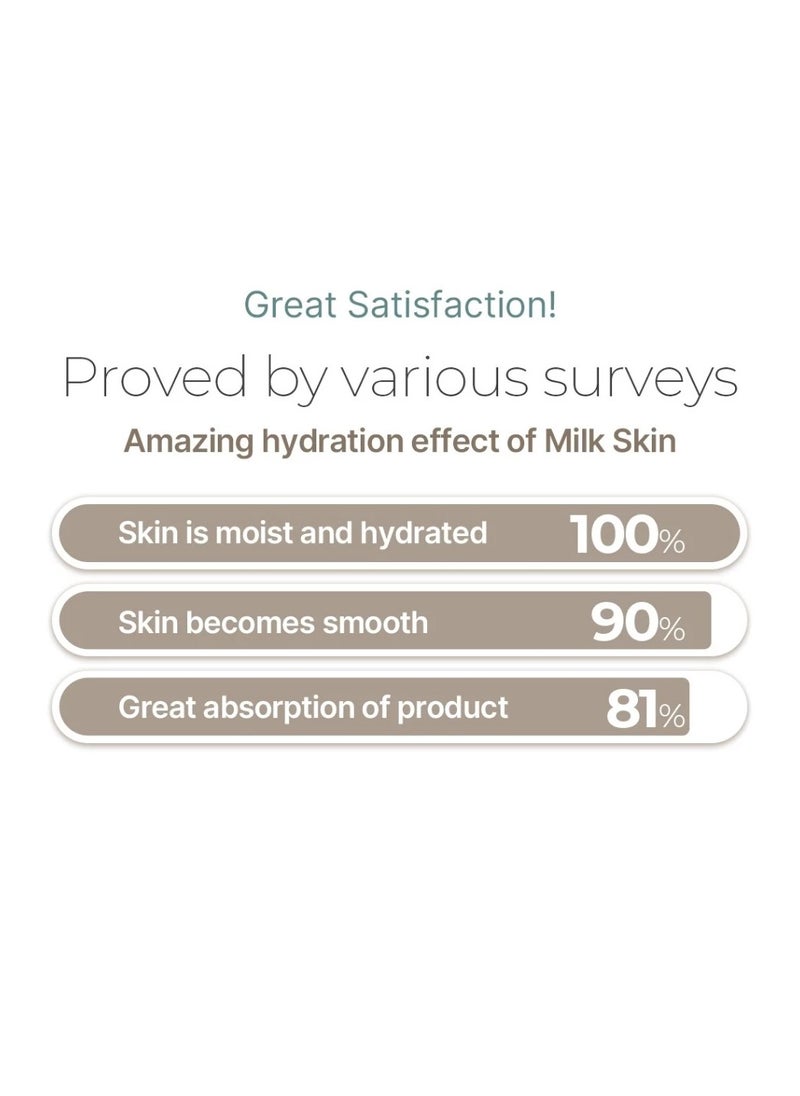 Great Satisfaction!

Proved by various surveys

Amazing hydration effect of Milk Skin

Skin is moist and hydrated 100%

Skin becomes smooth 90%

Great absorption of product 81%